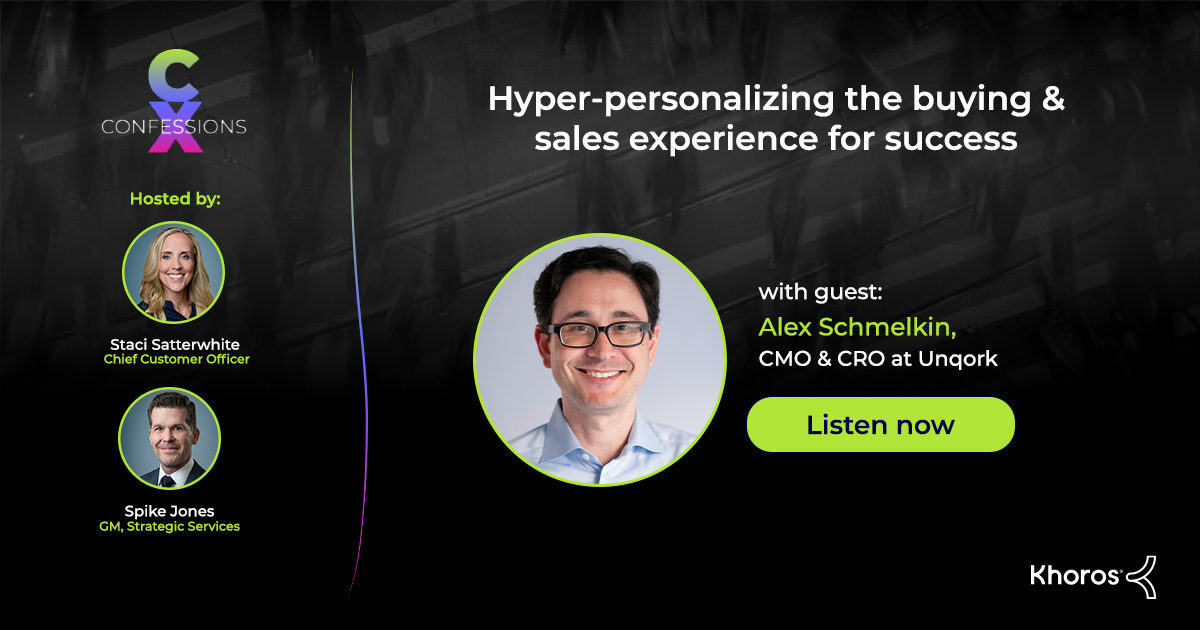 CX CONFESSIONS

Hosted by:

Staci Satterwhite
Chief Customer Officer

Spike Jones
GM, Strategic Services

Hyper-personalizing the buying & sales experience for success

with guest:
Alex Schmelkin,
CMO & CRO at Unqork

Listen now

Khoros